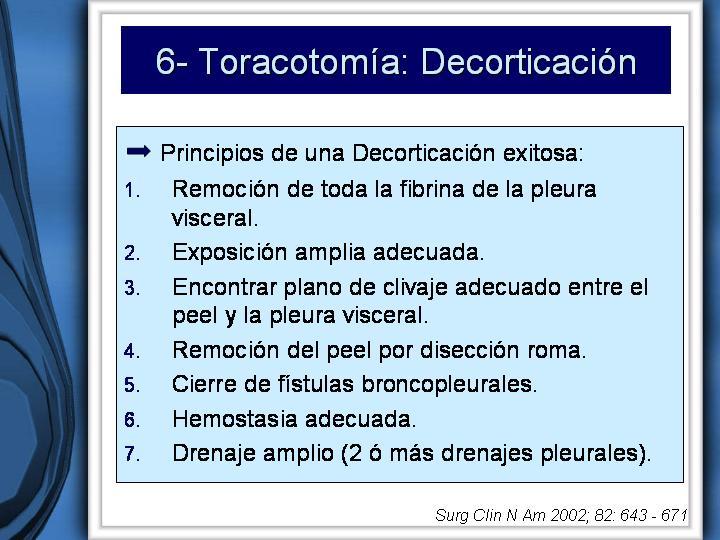 6- Toracotomía: Decorticación

➡ Principios de una Decorticación exitosa:

1. Remoción de toda la fibrina de la pleura visceral.
2. Exposición amplia adecuada.
3. Encontrar plano de clivaje adecuado entre el peel y la pleura visceral.
4. Remoción del peel por disección roma.
5. Cierre de fístulas broncopleurales.
6. Hemostasia adecuada.
7. Drenaje amplio (2 ó más drenajes pleurales).

Surg Clin N Am 2002; 82: 643 - 671